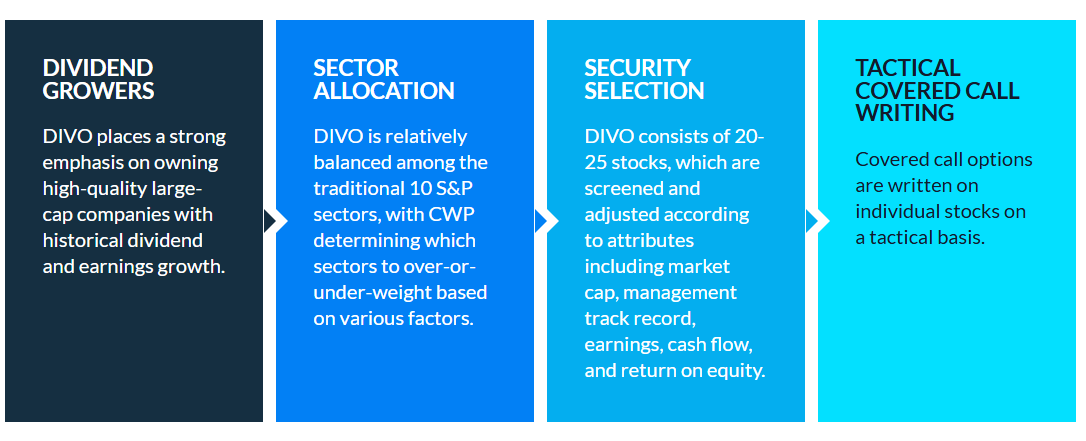 DIVIDEND GROWERS

DIVO places a strong emphasis on owning high-quality large-cap companies with historical dividend and earnings growth.

SECTOR ALLOCATION

DIVO is relatively balanced among the traditional 10 S&P sectors, with CWP determining which sectors to over-or-under-weight based on various factors.

SECURITY SELECTION

DIVO consists of 20-25 stocks, which are screened and adjusted according to attributes including market cap, management track record, earnings, cash flow, and return on equity.

TACTICAL COVERED CALL WRITING

Covered call options are written on individual stocks on a tactical basis.